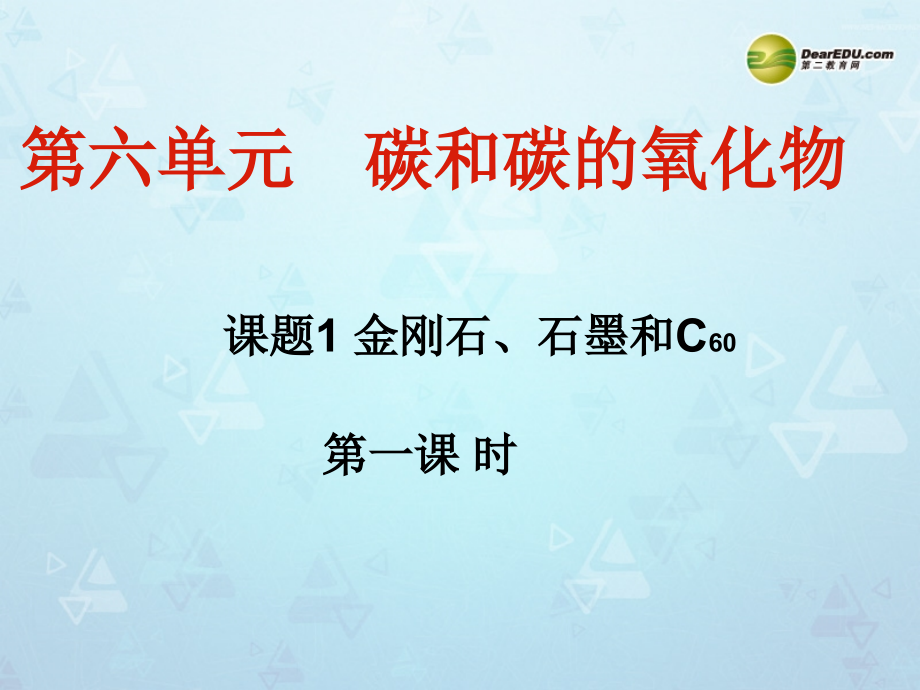 DearEDU.com
第二教育网

第六单元　碳和碳的氧化物

课题1 金刚石、石墨和$C_{60}$

第一课 时